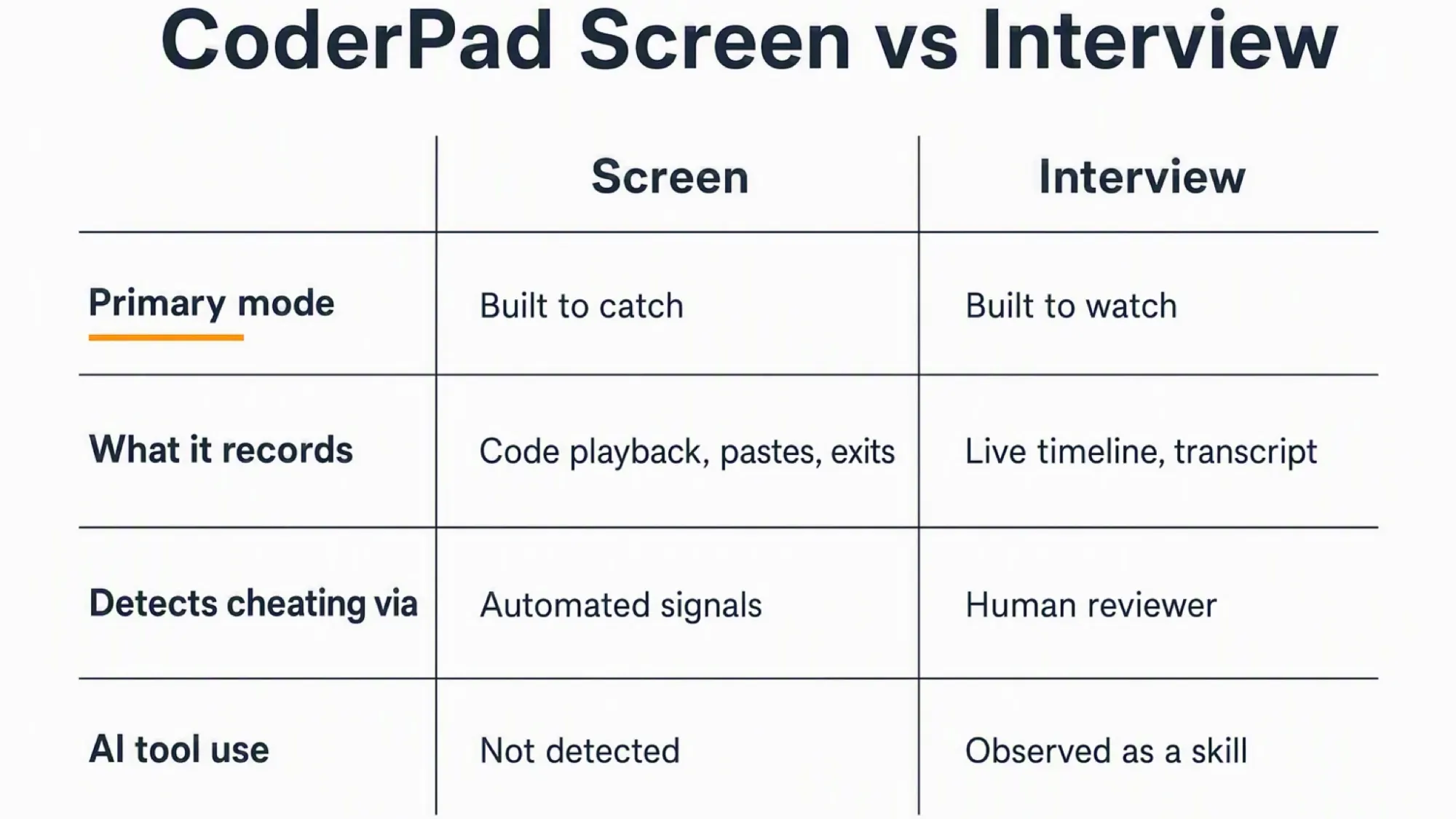 CoderPad Screen vs Interview

| | Screen | Interview |
|---|---|---|
| Primary mode | Built to catch | Built to watch |
| What it records | Code playback, pastes, exits | Live timeline, transcript |
| Detects cheating via | Automated signals | Human reviewer |
| AI tool use | Not detected | Observed as a skill |